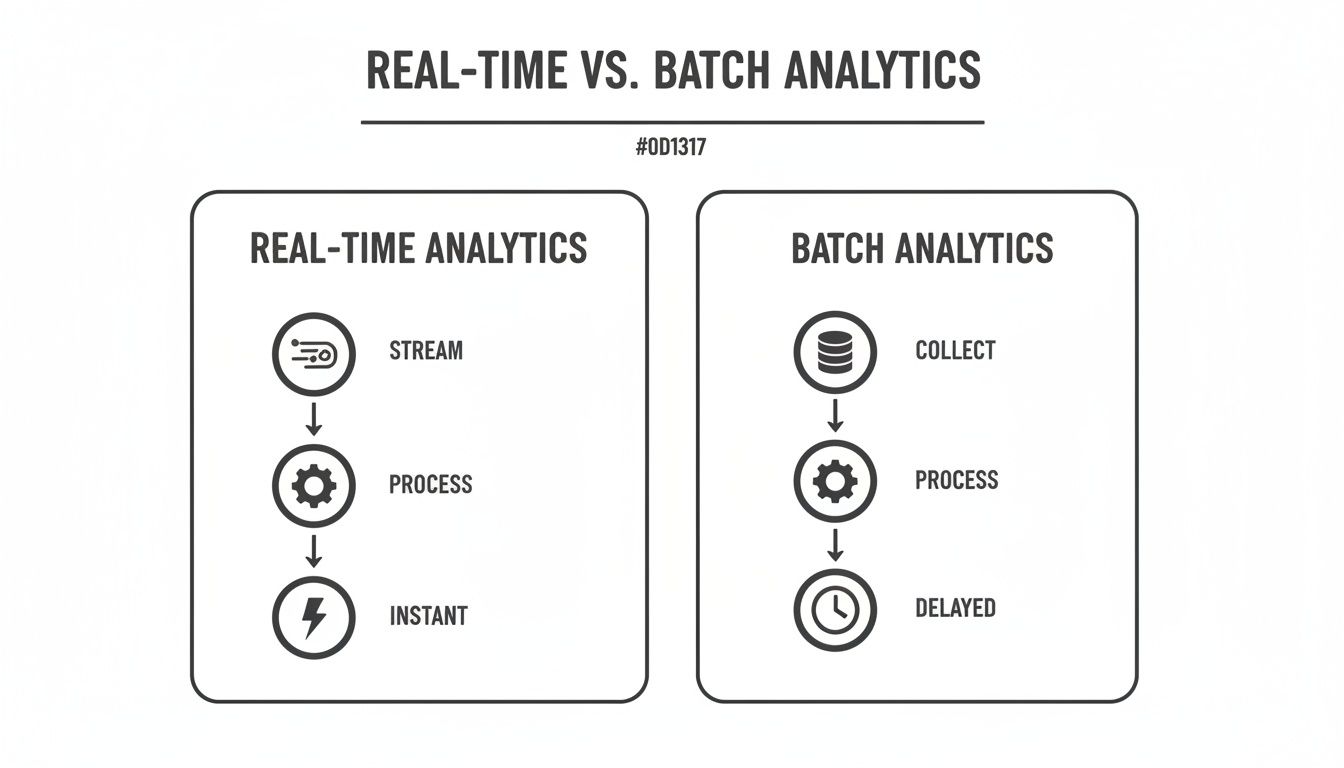 REAL-TIME VS. BATCH ANALYTICS

#0D1317

REAL-TIME ANALYTICS

STREAM

PROCESS

INSTANT

BATCH ANALYTICS

COLLECT

PROCESS

DELAYED